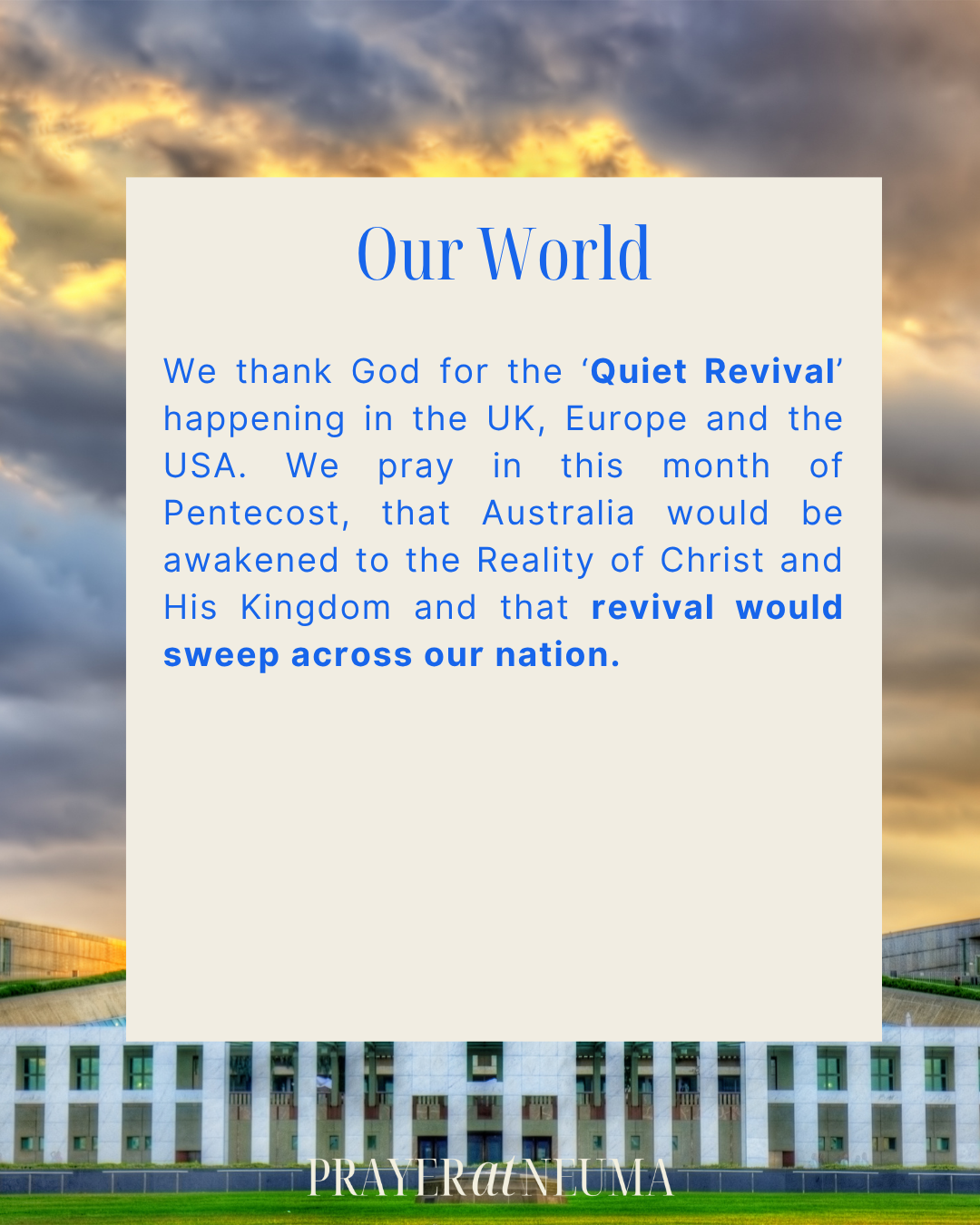 Our World

We thank God for the ‘Quiet Revival’ happening in the UK, Europe and the USA. We pray in this month of Pentecost, that Australia would be awakened to the Reality of Christ and His Kingdom and that revival would sweep across our nation.

PRAYER at NEUMA